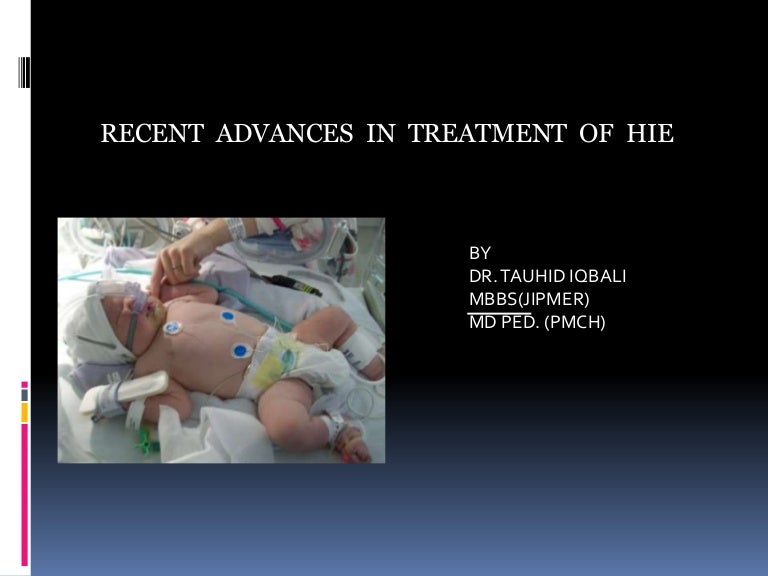 RECENT ADVANCES IN TREATMENT OF HIE

BY
DR. TAUHID IQBALI
MBBS(JIPMER)
MD PED. (PMCH)